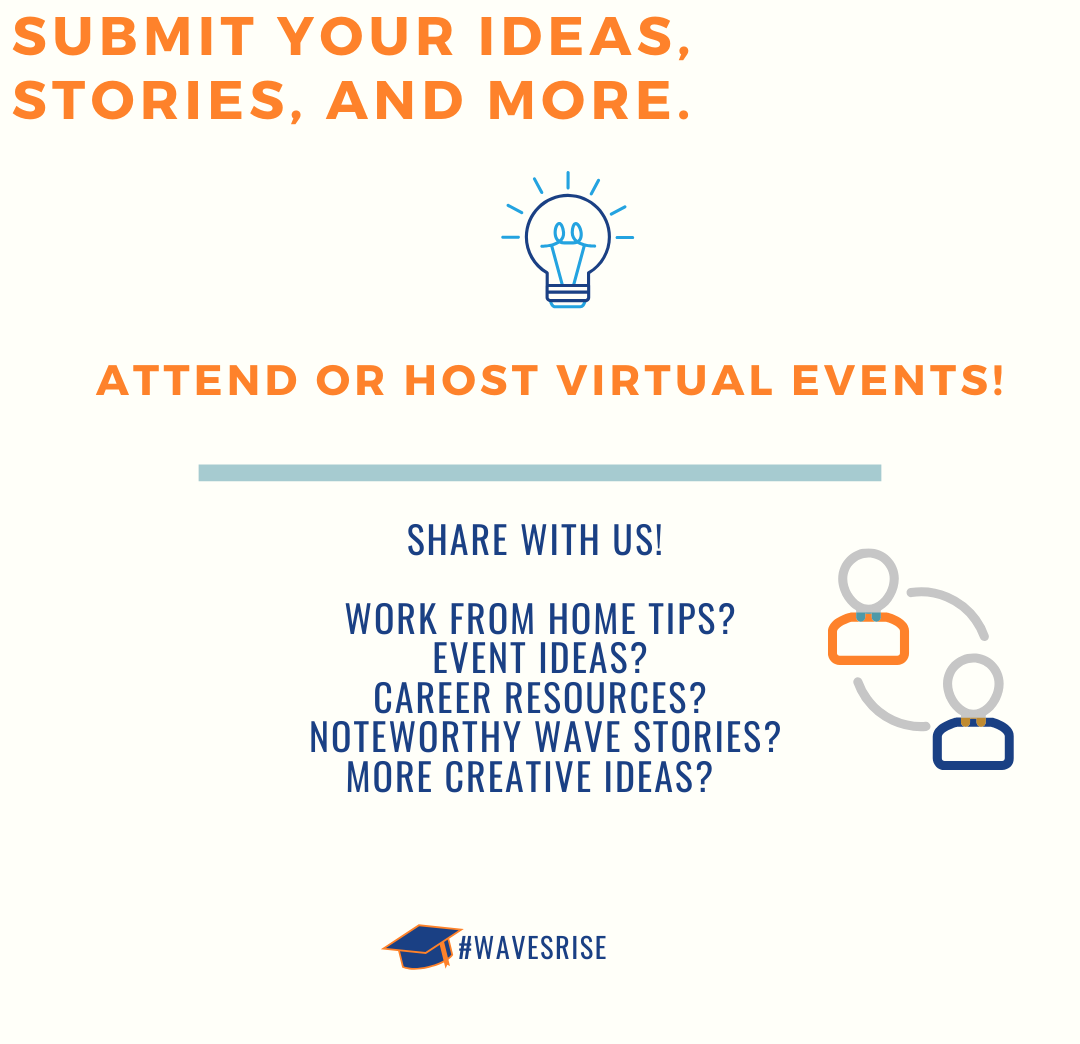 SUBMIT YOUR IDEAS, STORIES, AND MORE.

ATTEND OR HOST VIRTUAL EVENTS!

SHARE WITH US!

WORK FROM HOME TIPS?
EVENT IDEAS?
CAREER RESOURCES?
NOTEWORTHY WAVE STORIES?
MORE CREATIVE IDEAS?

#WAVESRISE